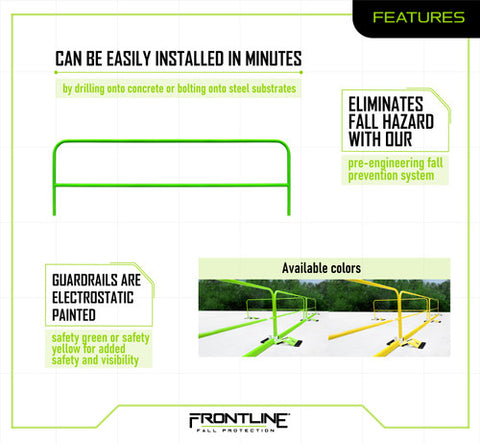 FEATURES

CAN BE EASILY INSTALLED IN MINUTES

by drilling onto concrete or bolting onto steel substrates

ELIMINATES FALL HAZARD WITH OUR

pre-engineering fall prevention system

GUARDRAILS ARE ELECTROSTATIC PAINTED

safety green or safety yellow for added safety and visibility

Available colors

FRONTLINE
FALL PROTECTION